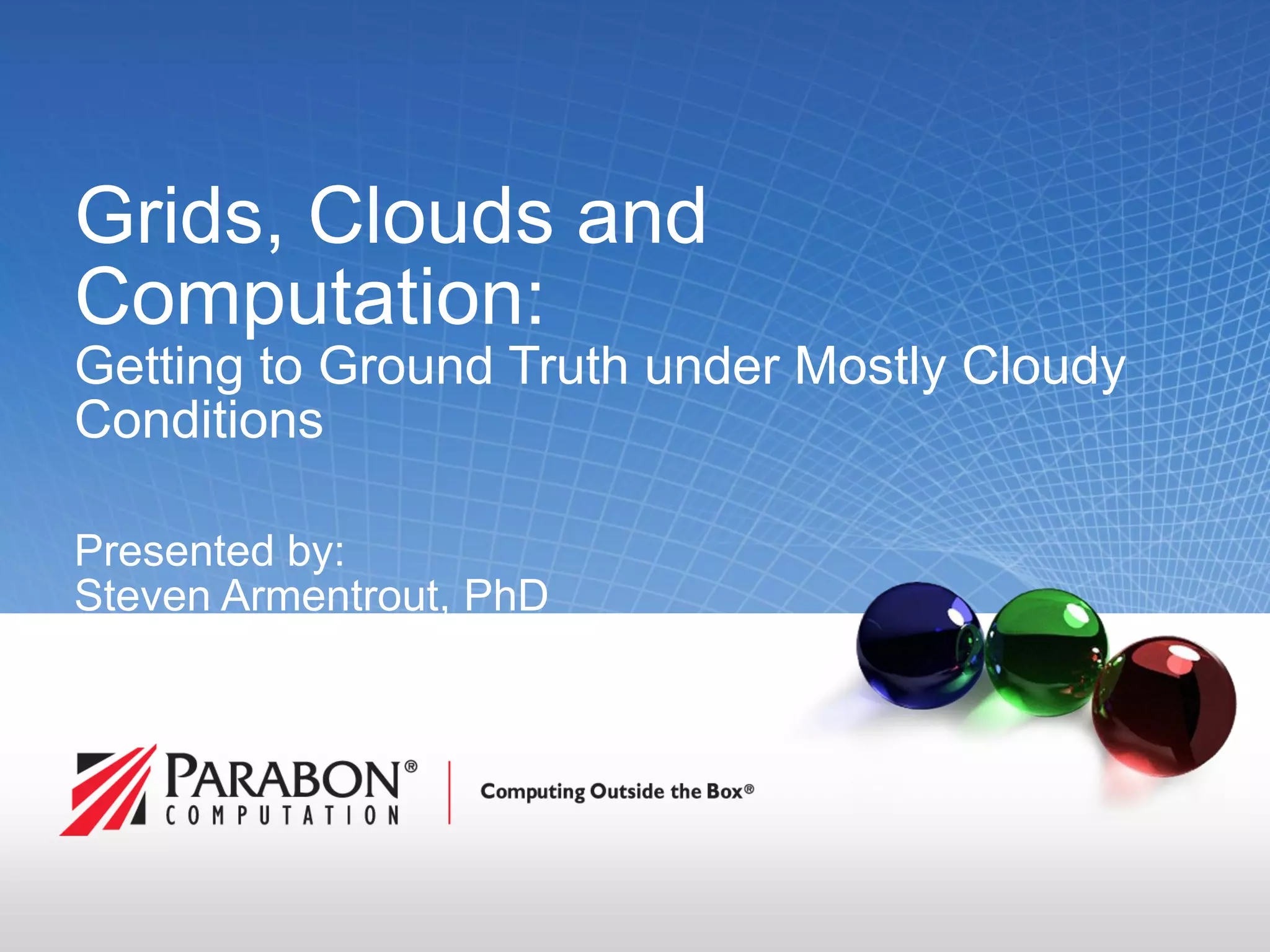 Grids, Clouds and Computation:
Getting to Ground Truth under Mostly Cloudy Conditions

Presented by:
Steven Armentrout, PhD

PARABON®
COMPUTATION

Computing Outside the Box®